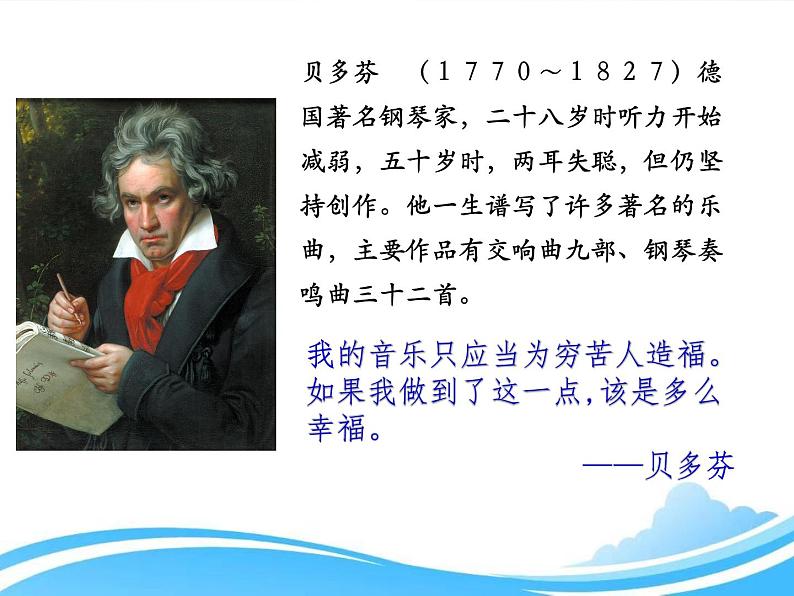 贝多芬 （1770～1827）德国著名钢琴家，二十八岁时听力开始减弱，五十岁时，两耳失聪，但仍坚持创作。他一生谱写了许多著名的乐曲，主要作品有交响曲九部、钢琴奏鸣曲三十二首。

我的音乐只应当为穷苦人造福。如果我做到了这一点,该是多么幸福。

——贝多芬